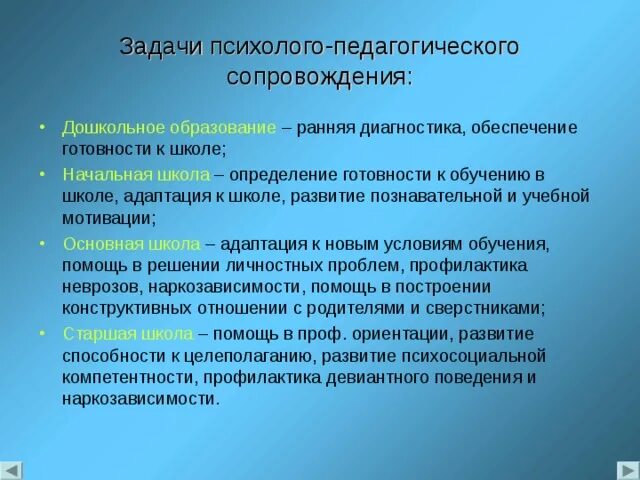 Задачи психолого-педагогического сопровождения:

• Дошкольное образование – ранняя диагностика, обеспечение готовности к школе;

• Начальная школа – определение готовности к обучению в школе, адаптация к школе, развитие познавательной и учебной мотивации;

• Основная школа – адаптация к новым условиям обучения, помощь в решении личностных проблем, профилактика неврозов, наркозависимости, помощь в построении конструктивных отношении с родителями и сверстниками;

• Старшая школа – помощь в проф. ориентации, развитие способности к целеполаганию, развитие психосоциальной компетентности, профилактика девиантного поведения и наркозависимости.